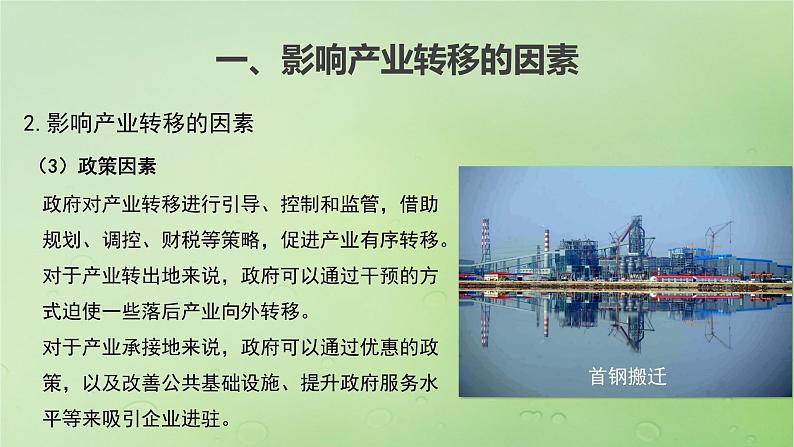 一、影响产业转移的因素

2.影响产业转移的因素

（3）政策因素

政府对产业转移进行引导、控制和监管，借助规划、调控、财税等策略，促进产业有序转移。

对于产业转出地来说，政府可以通过干预的方式迫使一些落后产业向外转移。

对于产业承接地来说，政府可以通过优惠的政策，以及改善公共基础设施、提升政府服务水平等来吸引企业进驻。

首钢搬迁